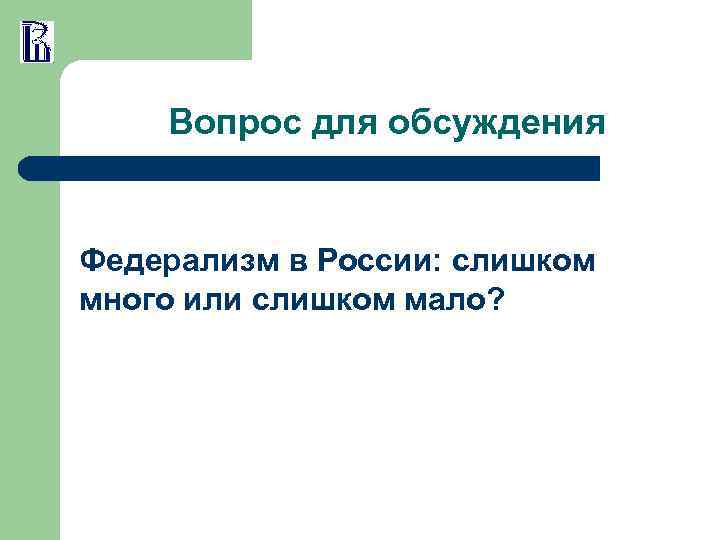 Вопрос для обсуждения

Федерализм в России: слишком много или слишком мало?